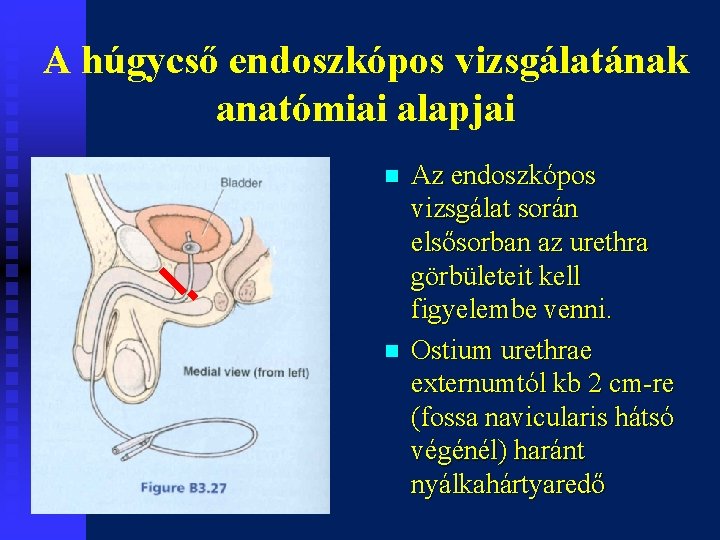 A húgycső endoszkópos vizsgálatának anatómiai alapjai

Bladder

Medial view (from left)

Figure B3.27

Az endoszkópos vizsgálat során elsősorban az urethra görbületeit kell figyelembe venni.

Ostium urethrae externumtól kb 2 cm-re (fossa navicularis hátsó végénél) haránt nyálkahártyaredő